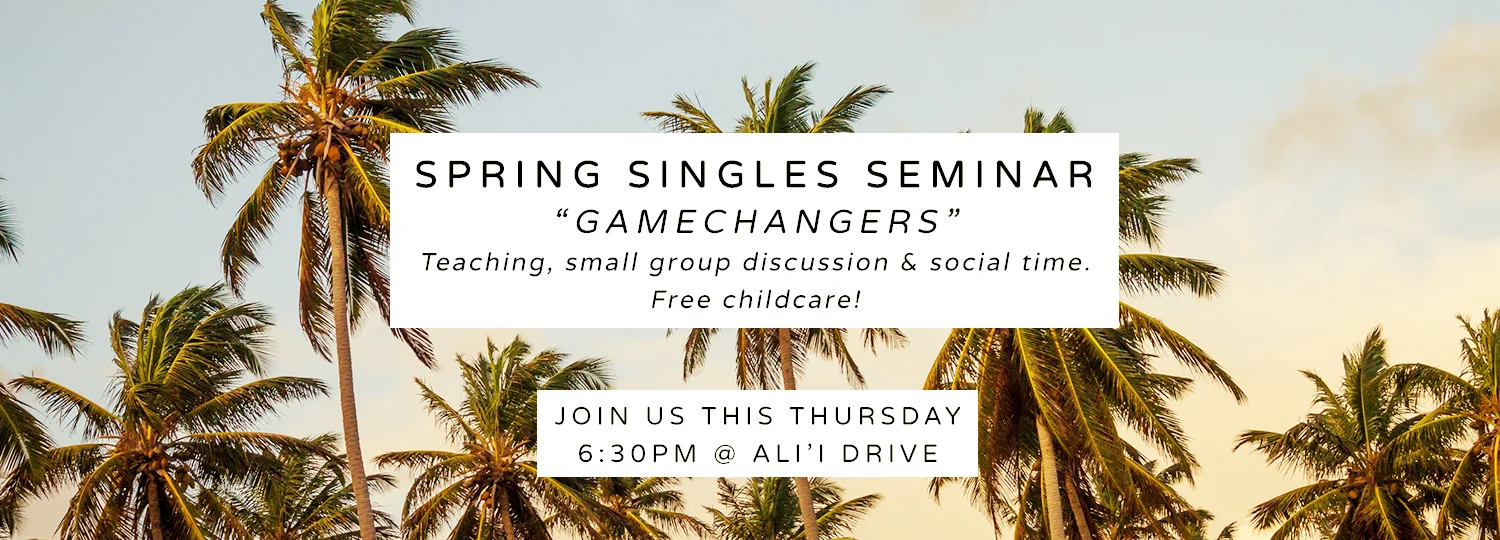 SPRING SINGLES SEMINAR
“GAMECHANGERS”
Teaching, small group discussion & social time.
Free childcare!

JOIN US THIS THURSDAY
6:30PM @ ALI’I DRIVE